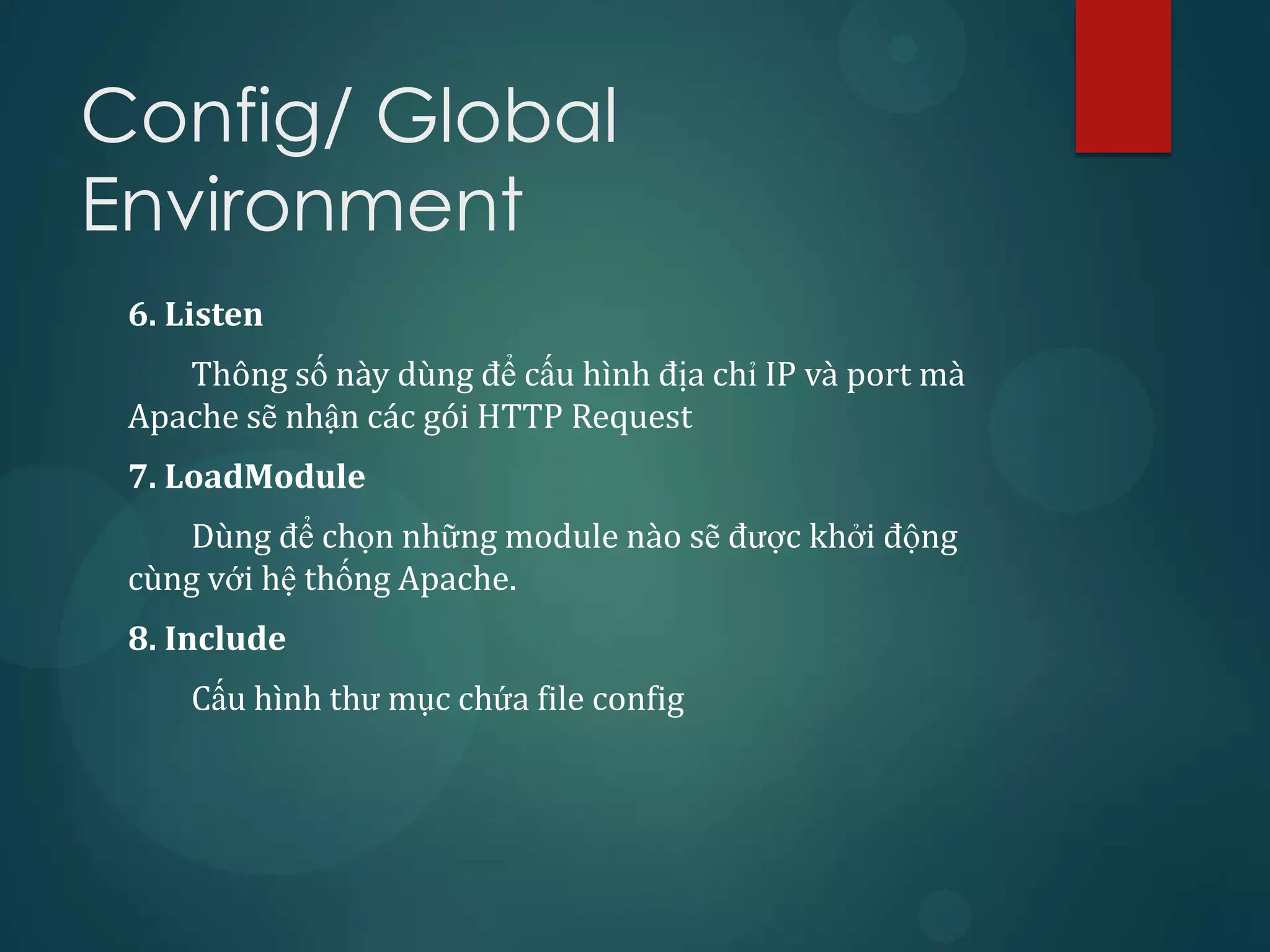 Config/ Global Environment

6. Listen

Thông số này dùng để cấu hình địa chỉ IP và port mà Apache sẽ nhận các gói HTTP Request

7. LoadModule

Dùng để chọn những module nào sẽ được khởi động cùng với hệ thống Apache.

8. Include

Cấu hình thư mục chứa file config